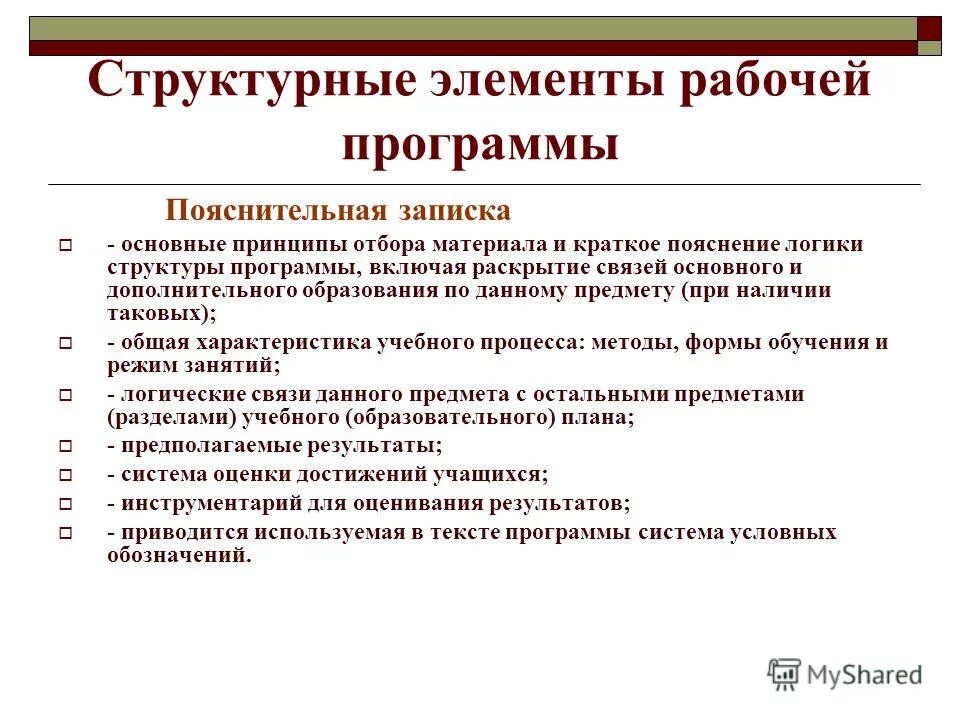 Структурные элементы рабочей программы

Пояснительная записка

- основные принципы отбора материала и краткое пояснение логики структуры программы, включая раскрытие связей основного и дополнительного образования по данному предмету (при наличии таковых);

- общая характеристика учебного процесса: методы, формы обучения и режим занятий;

- логические связи данного предмета с остальными предметами (разделами) учебного (образовательного) плана;

- предполагаемые результаты;

- система оценки достижений учащихся;

- инструментарий для оценивания результатов;

- приводится используемая в тексте программы система условных обозначений.

MyShared